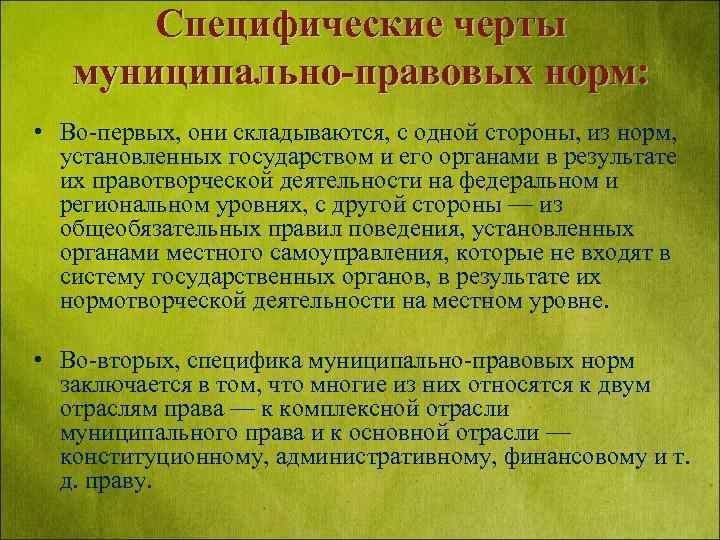 Специфические черты муниципально-правовых норм:

• Во-первых, они складываются, с одной стороны, из норм, установленных государством и его органами в результате их правотворческой деятельности на федеральном и региональном уровнях, с другой стороны — из общеобязательных правил поведения, установленных органами местного самоуправления, которые не входят в систему государственных органов, в результате их нормотворческой деятельности на местном уровне.

• Во-вторых, специфика муниципально-правовых норм заключается в том, что многие из них относятся к двум отраслям права — к комплексной отрасли муниципального права и к основной отрасли — конституционному, административному, финансовому и т. д. праву.